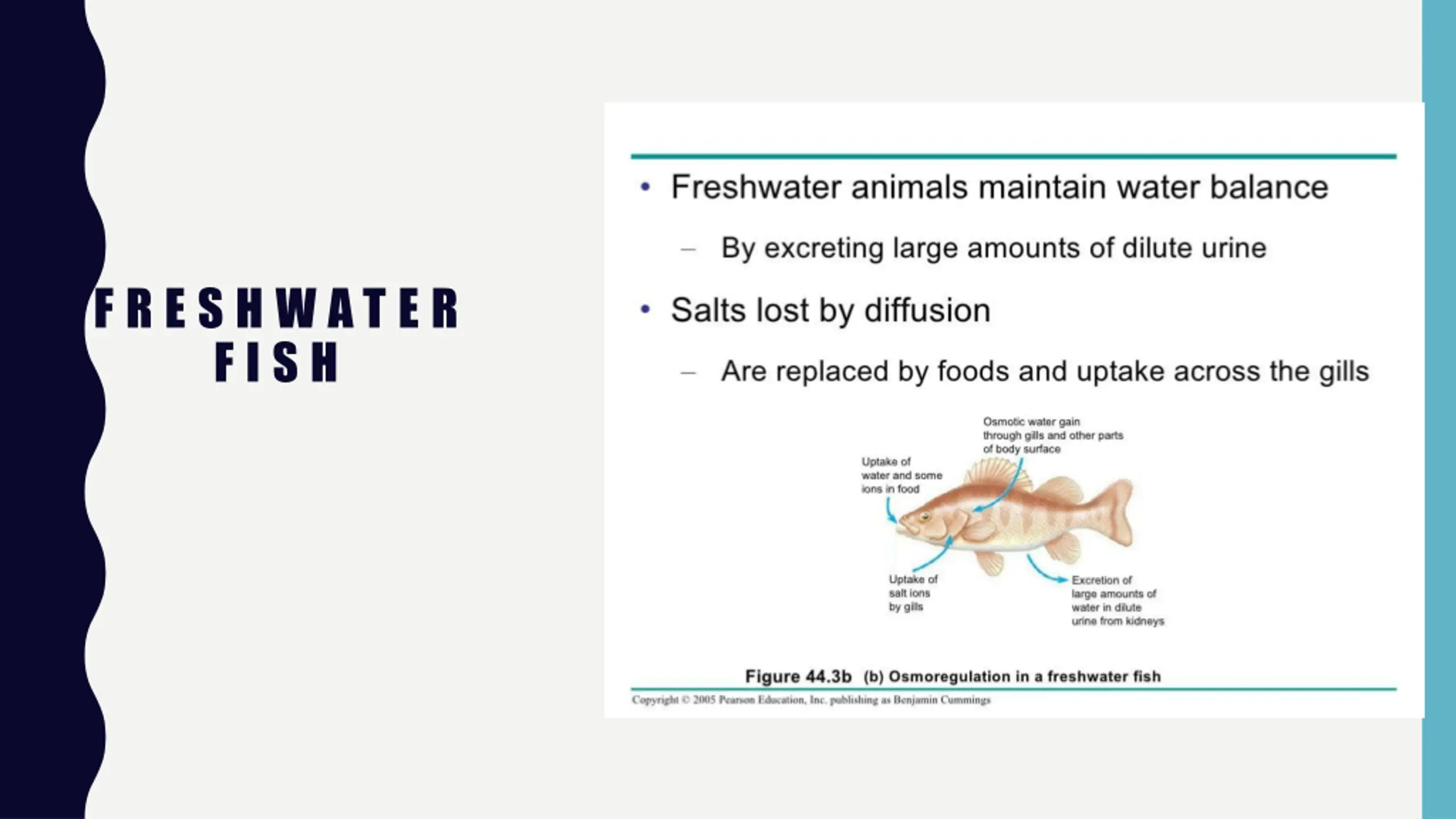 FRESHWATER FISH

• Freshwater animals maintain water balance

– By excreting large amounts of dilute urine

• Salts lost by diffusion

– Are replaced by foods and uptake across the gills

Osmotic water gain through gills and other parts of body surface

Uptake of water and some ions in food

Uptake of salt ions by gills

Excretion of large amounts of water in dilute urine from kidneys

Figure 44.3b (b) Osmoregulation in a freshwater fish

Copyright © 2005 Pearson Education, Inc. publishing as Benjamin Cummings